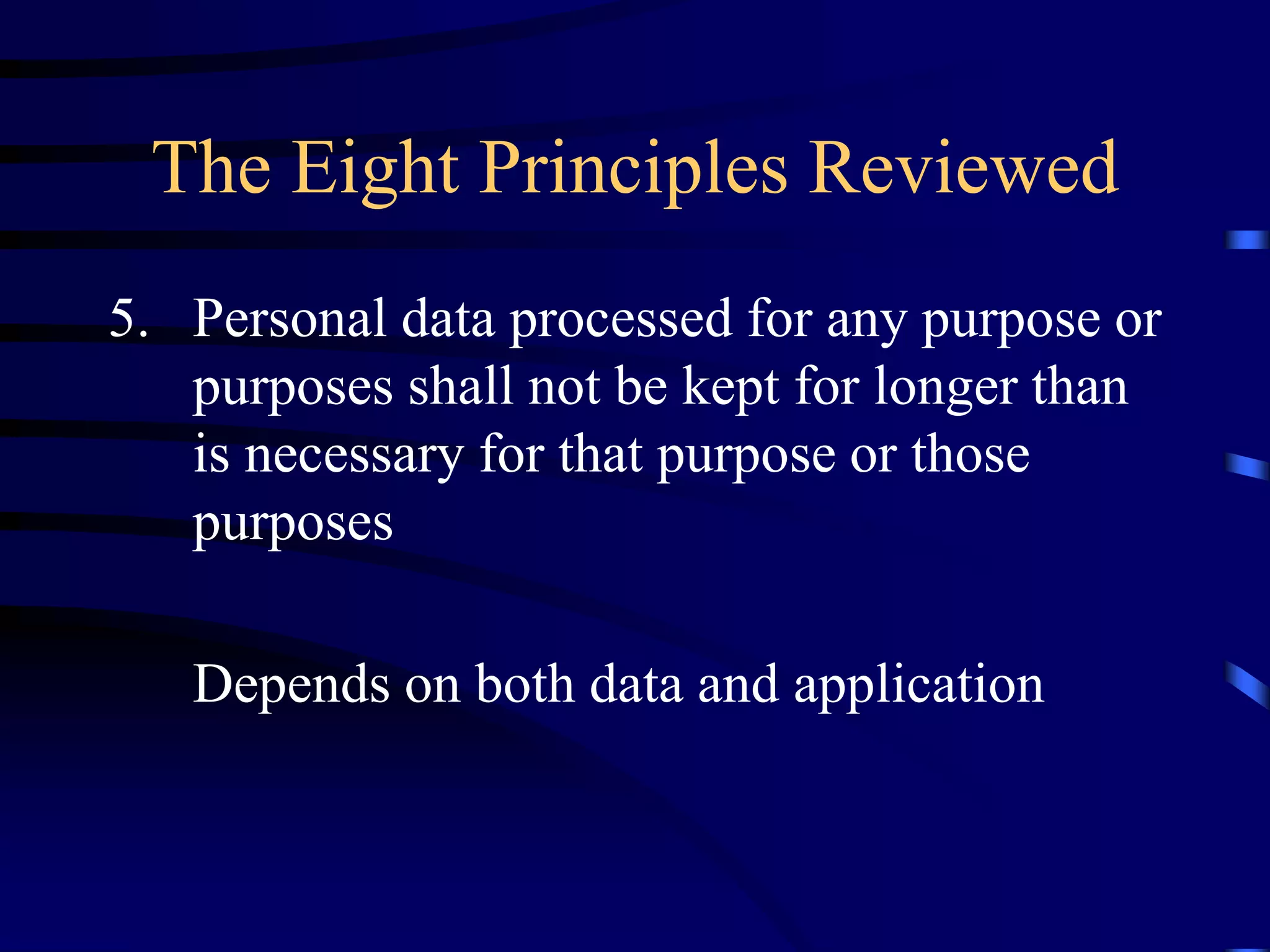 The Eight Principles Reviewed

5. Personal data processed for any purpose or purposes shall not be kept for longer than is necessary for that purpose or those purposes

Depends on both data and application